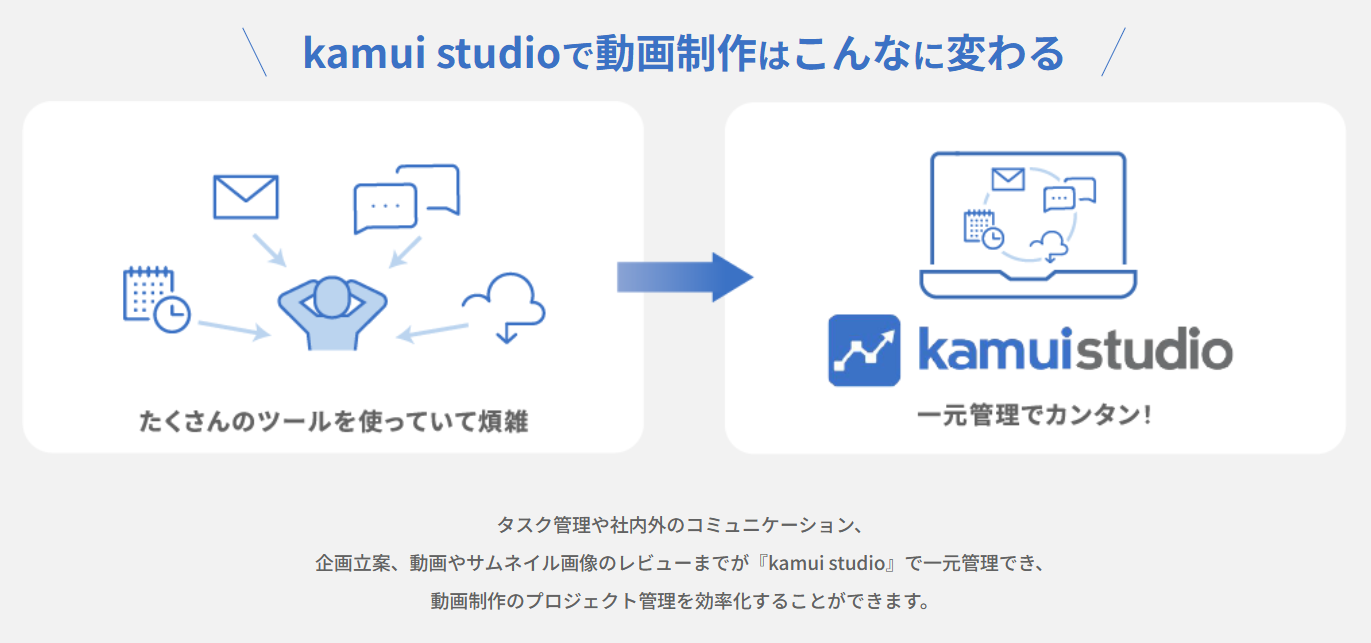 kamui studioで動画制作はこんなに変わる

たくさんのツールを使っていて煩雑

kamuistudio

一元管理でカンタン!

タスク管理や社内外のコミュニケーション、
企画立案、動画やサムネイル画像のレビューまでが『kamui studio』で一元管理でき、
動画制作のプロジェクト管理を効率化することができます。